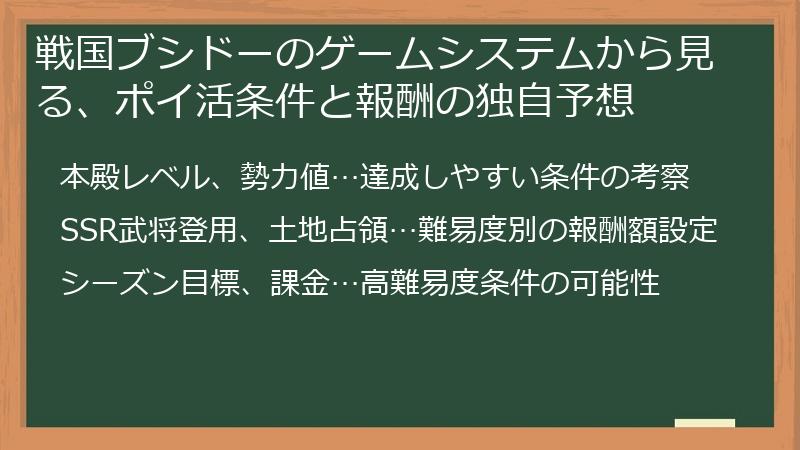 戦国ブシドーのゲームシステムから見る、ポイ活条件と報酬の独自予想

本殿レベル、勢力値…達成しやすい条件の考察

SSR武将登用、土地占領…難易度別の報酬額設定

シーズン目標、課金…高難易度条件の可能性